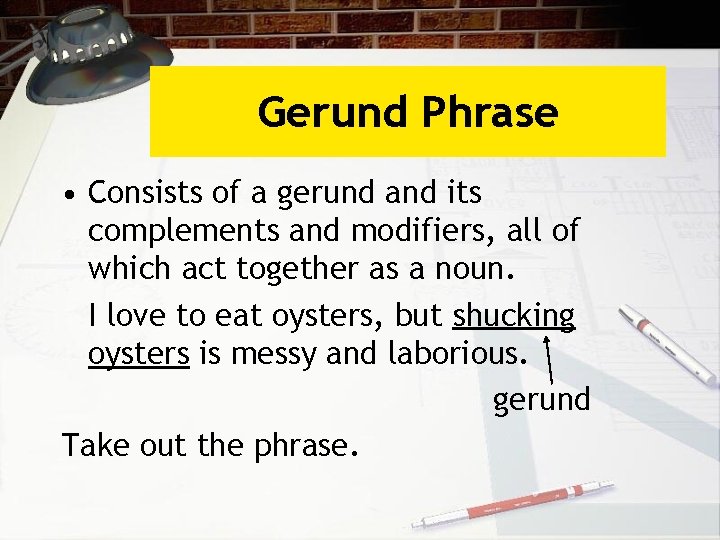 Gerund Phrase

• Consists of a gerund and its complements and modifiers, all of which act together as a noun.

I love to eat oysters, but shucking oysters is messy and laborious.

gerund

Take out the phrase.